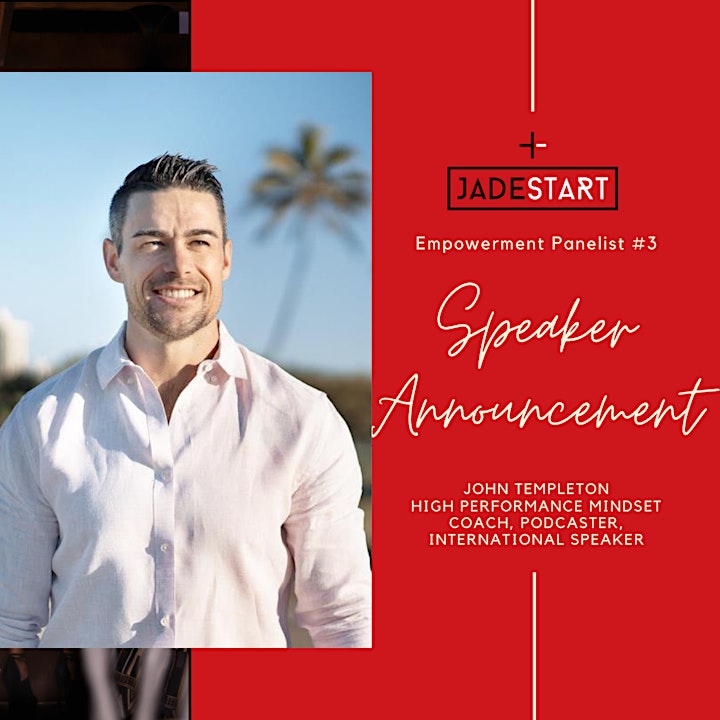 JADESTART

Empowerment Panelist #3

Speaker Announcement

JOHN TEMPLETON
HIGH PERFORMANCE MINDSET COACH, PODCASTER, INTERNATIONAL SPEAKER